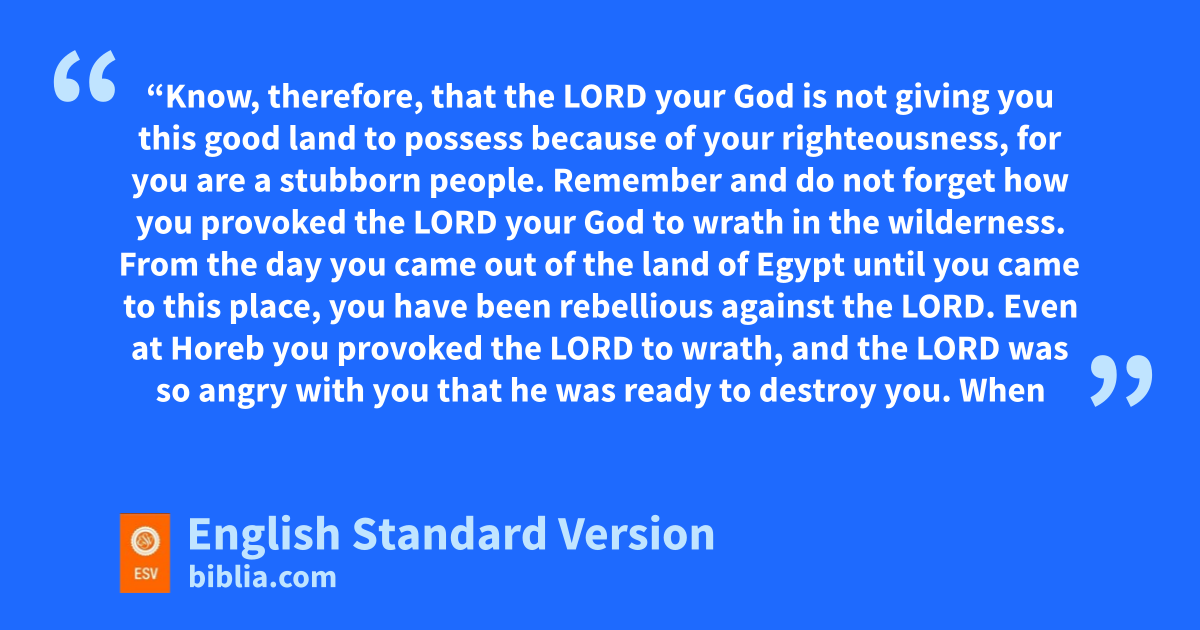 “Know, therefore, that the LORD your God is not giving you this good land to possess because of your righteousness, for you are a stubborn people. Remember and do not forget how you provoked the LORD your God to wrath in the wilderness. From the day you came out of the land of Egypt until you came to this place, you have been rebellious against the LORD. Even at Horeb you provoked the LORD to wrath, and the LORD was so angry with you that he was ready to destroy you. When

ESV

English Standard Version
biblia.com